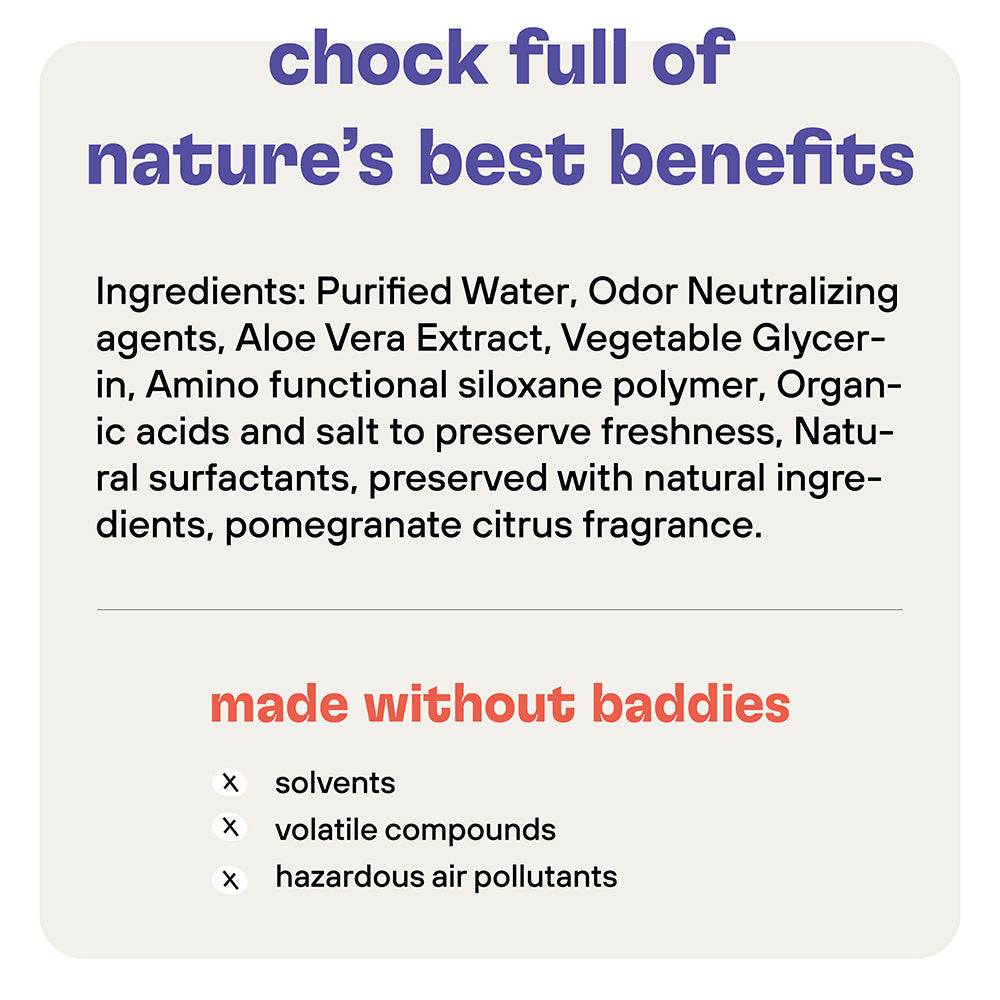 chock full of nature's best benefits

Ingredients: Purified Water, Odor Neutralizing agents, Aloe Vera Extract, Vegetable Glycerin, Amino functional siloxane polymer, Organic acids and salt to preserve freshness, Natural surfactants, preserved with natural ingredients, pomegranate citrus fragrance.

made without baddies

x solvents
x volatile compounds
x hazardous air pollutants